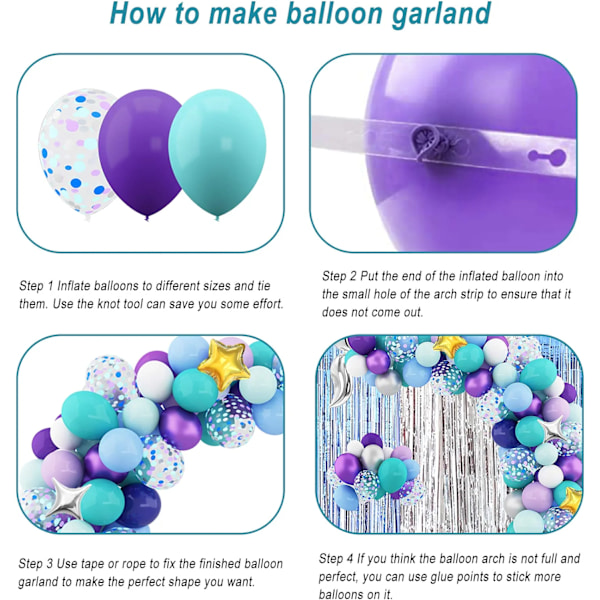 How to make balloon garland

Step 1 Inflate balloons to different sizes and tie them. Use the knot tool can save you some effort.

Step 2 Put the end of the inflated balloon into the small hole of the arch strip to ensure that it does not come out.

Step 3 Use tape or rope to fix the finished balloon garland to make the perfect shape you want.

Step 4 If you think the balloon arch is not full and perfect, you can use glue points to stick more balloons on it.